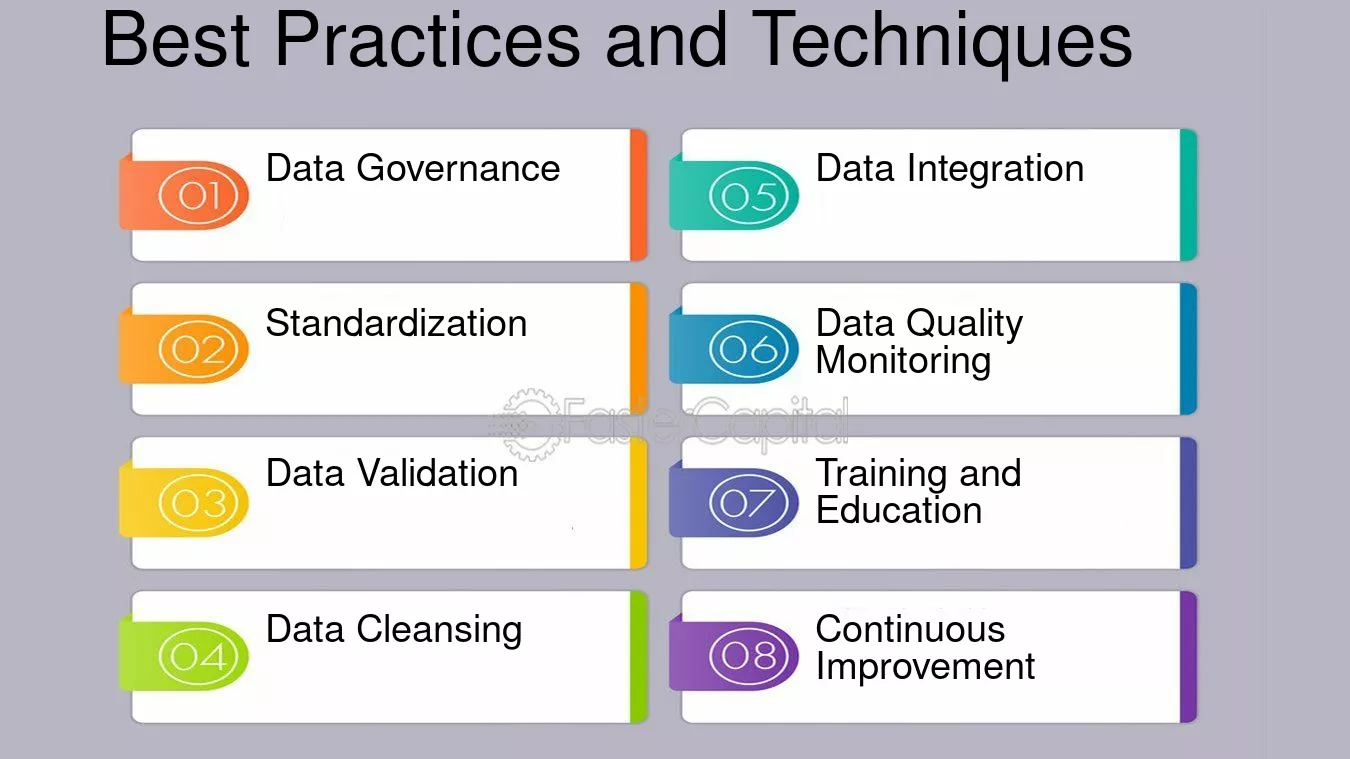 Best Practices and Techniques

01 Data Governance

02 Standardization

03 Data Validation

04 Data Cleansing

05 Data Integration

06 Data Quality Monitoring

07 Training and Education

08 Continuous Improvement

FasterCapital